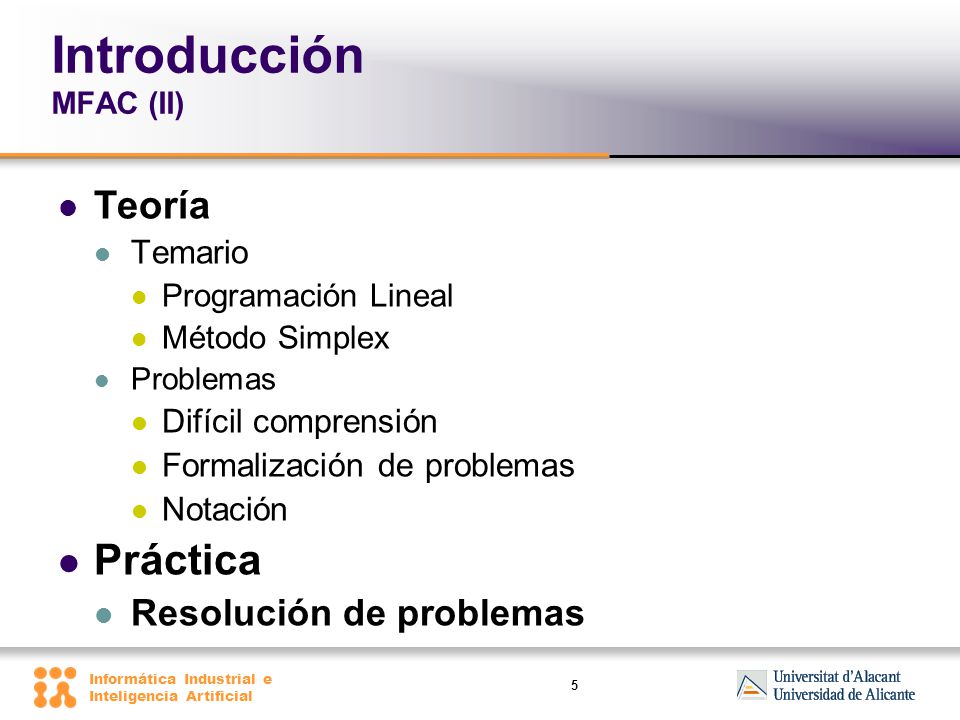 Introducción
MFAC (II)

- Teoría
  - Temario
    - Programación Lineal
    - Método Simplex
  - Problemas
    - Difícil comprensión
    - Formalización de problemas
    - Notación
- Práctica
  - Resolución de problemas

Informática Industrial e
Inteligencia Artificial

5

Universitat d'Alacant
Universidad de Alicante